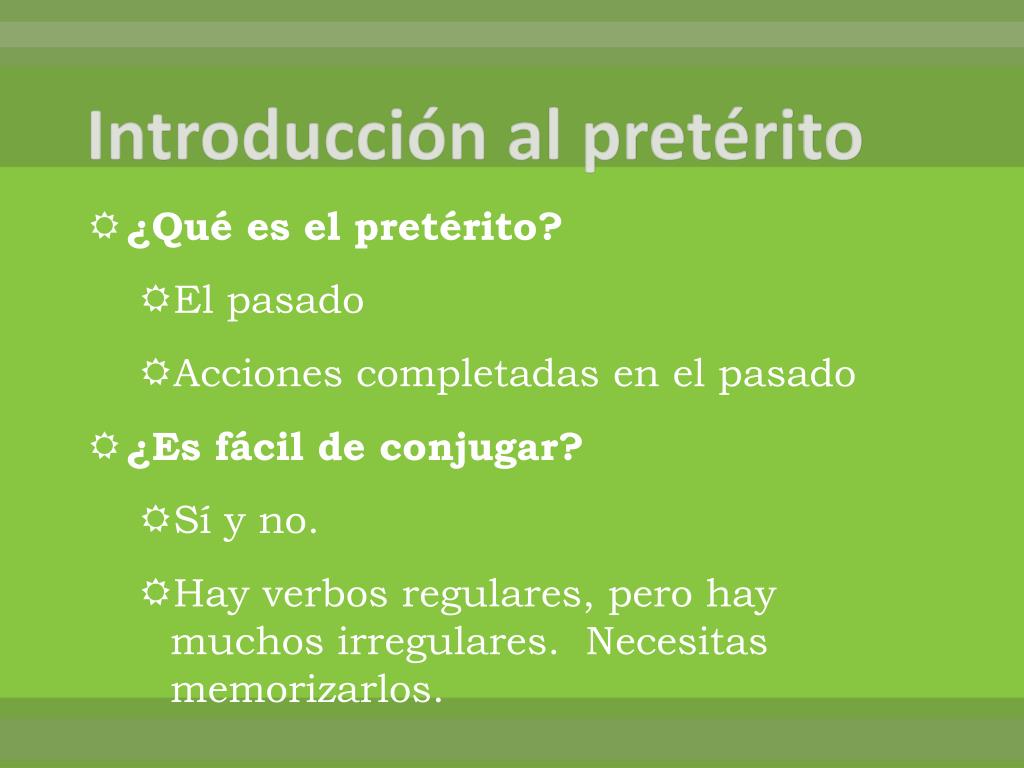 Introducción al pretérito

¿Qué es el pretérito?

El pasado

Acciones completadas en el pasado

¿Es fácil de conjugar?

Sí y no.

Hay verbos regulares, pero hay muchos irregulares. Necesitas memorizarlos.